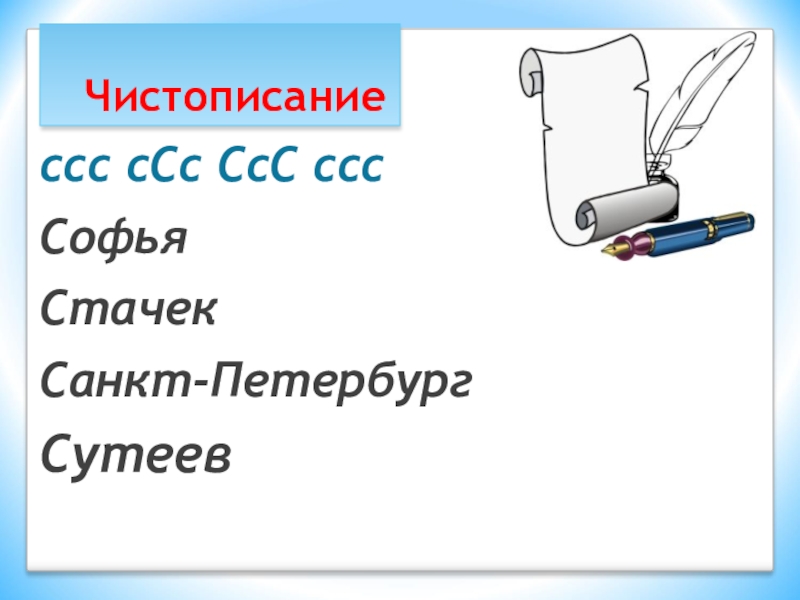 Чистописание

ссс сСс СсС ссс

Софья

Стачек

Санкт-Петербург

Сутеев